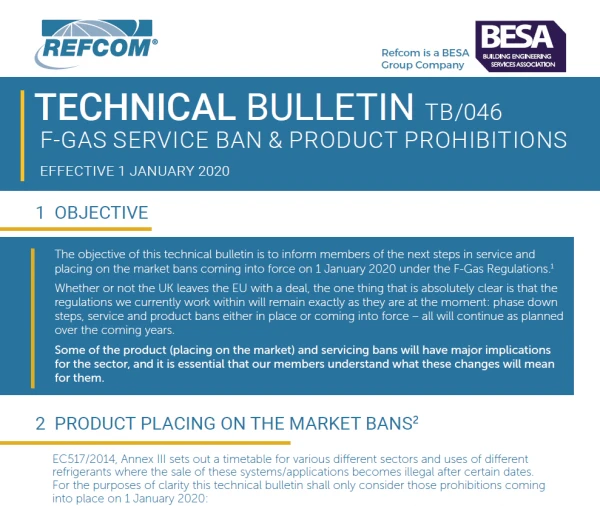 REFCOM®

Refcom is a BESA Group Company

BESA
BUILDING ENGINEERING SERVICES ASSOCIATION

TECHNICAL BULLETIN TB/046
F-GAS SERVICE BAN & PRODUCT PROHIBITIONS
EFFECTIVE 1 JANUARY 2020

1 OBJECTIVE

The objective of this technical bulletin is to inform members of the next steps in service and placing on the market bans coming into force on 1 January 2020 under the F-Gas Regulations.$^1$

Whether or not the UK leaves the EU with a deal, the one thing that is absolutely clear is that the regulations we currently work within will remain exactly as they are at the moment: phase down steps, service and product bans either in place or coming into force – all will continue as planned over the coming years.

Some of the product (placing on the market) and servicing bans will have major implications for the sector, and it is essential that our members understand what these changes will mean for them.

2 PRODUCT PLACING ON THE MARKET BANS$^2$

EC517/2014, Annex III sets out a timetable for various different sectors and uses of different refrigerants where the sale of these systems/applications becomes illegal after certain dates. For the purposes of clarity this technical bulletin shall only consider those prohibitions coming into place on 1 January 2020: